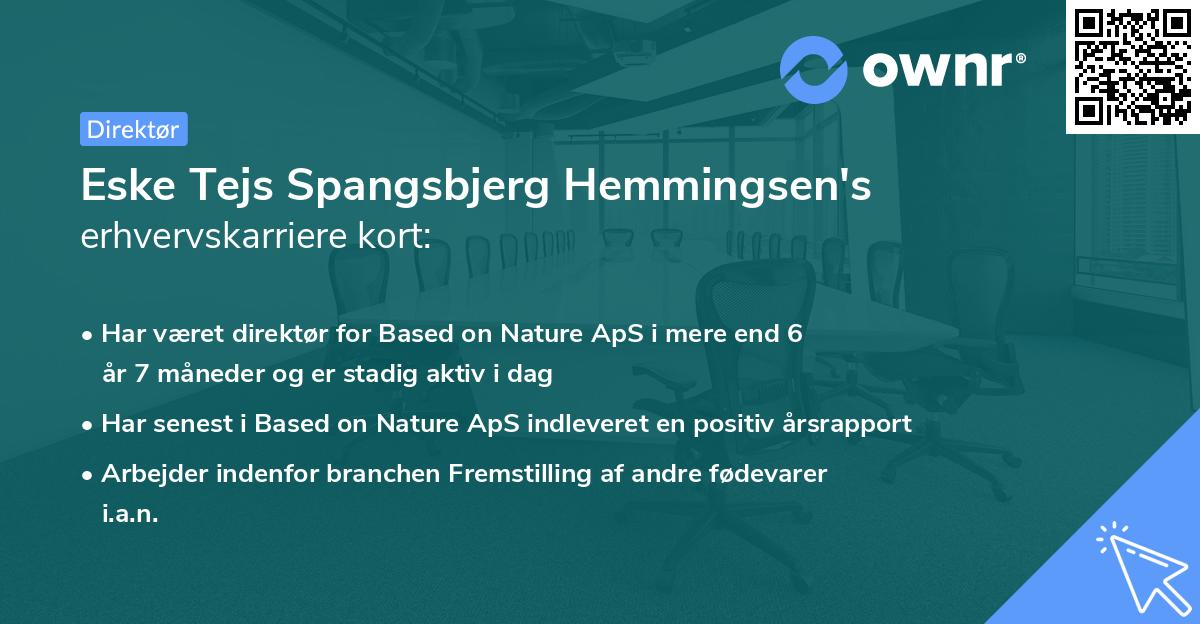 ownr®

Direktør

Eske Tejs Spangsbjerg Hemmingsen's erhvervskarriere kort:

• Har været direktør for Based on Nature ApS i mere end 6 år 7 måneder og er stadig aktiv i dag

• Har senest i Based on Nature ApS indleveret en positiv årsrapport

• Arbejder indenfor branchen Fremstilling af andre fødevarer i.a.n.